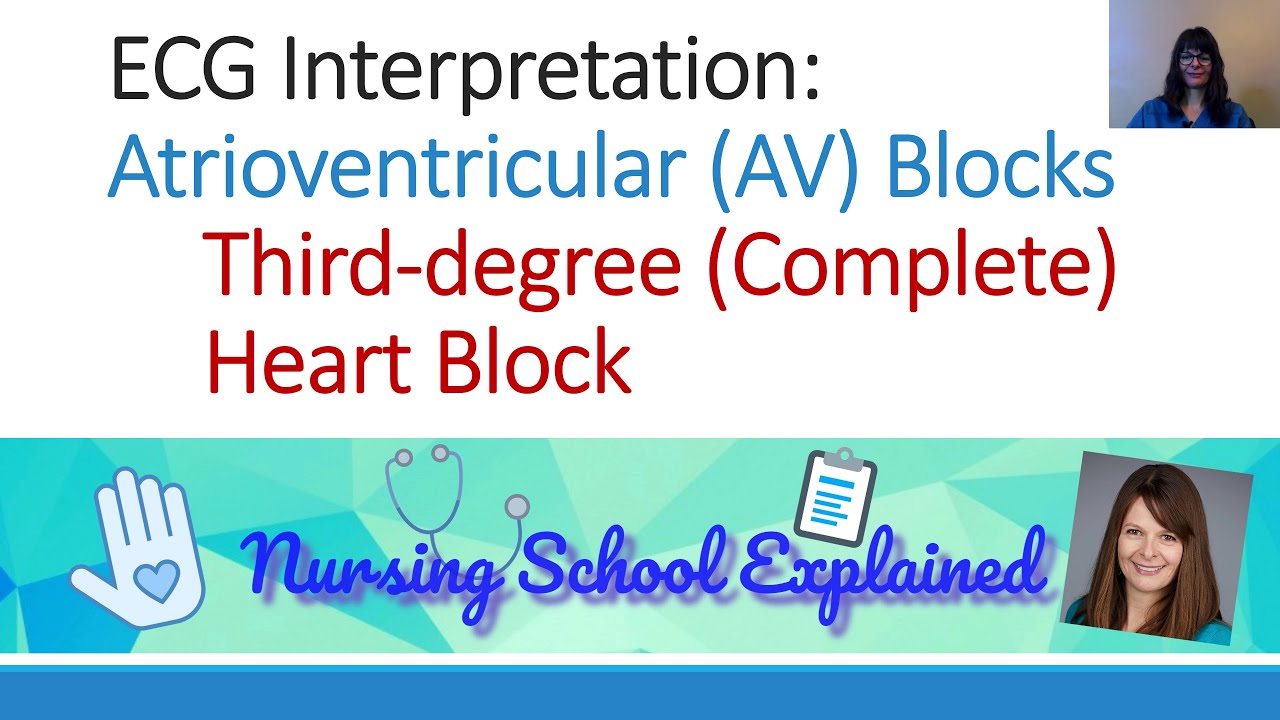 ECG Interpretation:
Atrioventricular (AV) Blocks
Third-degree (Complete) Heart Block

Nursing School Explained